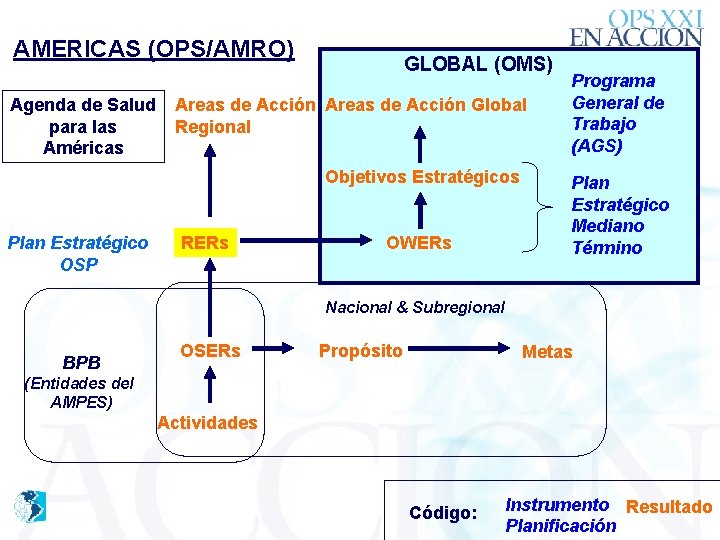 OPS XXI
EN ACCION

AMERICAS (OPS/AMRO)

GLOBAL (OMS)

Agenda de Salud para las Américas

Areas de Acción Regional

Areas de Acción Global

Programa General de Trabajo (AGS)

Objetivos Estratégicos

Plan Estratégico Mediano Término

Plan Estratégico OSP

RERs

OWERs

Nacional & Subregional

BPB (Entidades del AMPES)

OSERs

Propósito

Metas

Actividades

Código:

Instrumento Planificación

Resultado